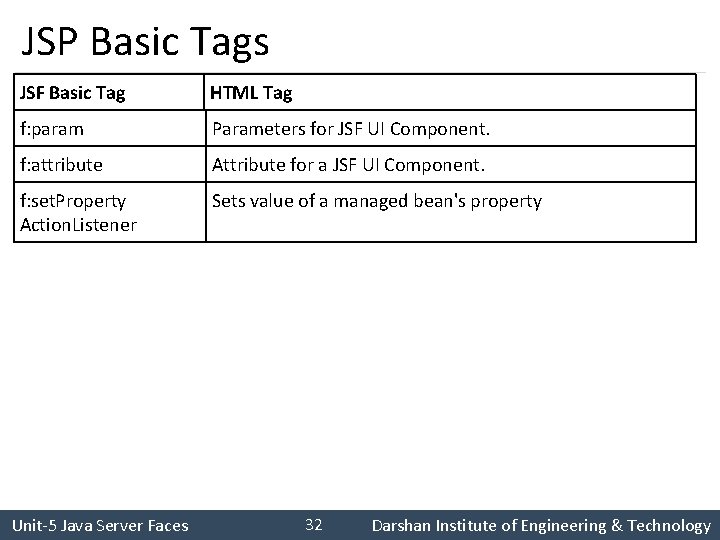 JSP Basic Tags

| JSF Basic Tag | HTML Tag |
|---|---|
| f:param | Parameters for JSF UI Component. |
| f:attribute | Attribute for a JSF UI Component. |
| f:setProperty ActionListener | Sets value of a managed bean's property |

Unit-5 Java Server Faces 32 Darshan Institute of Engineering & Technology